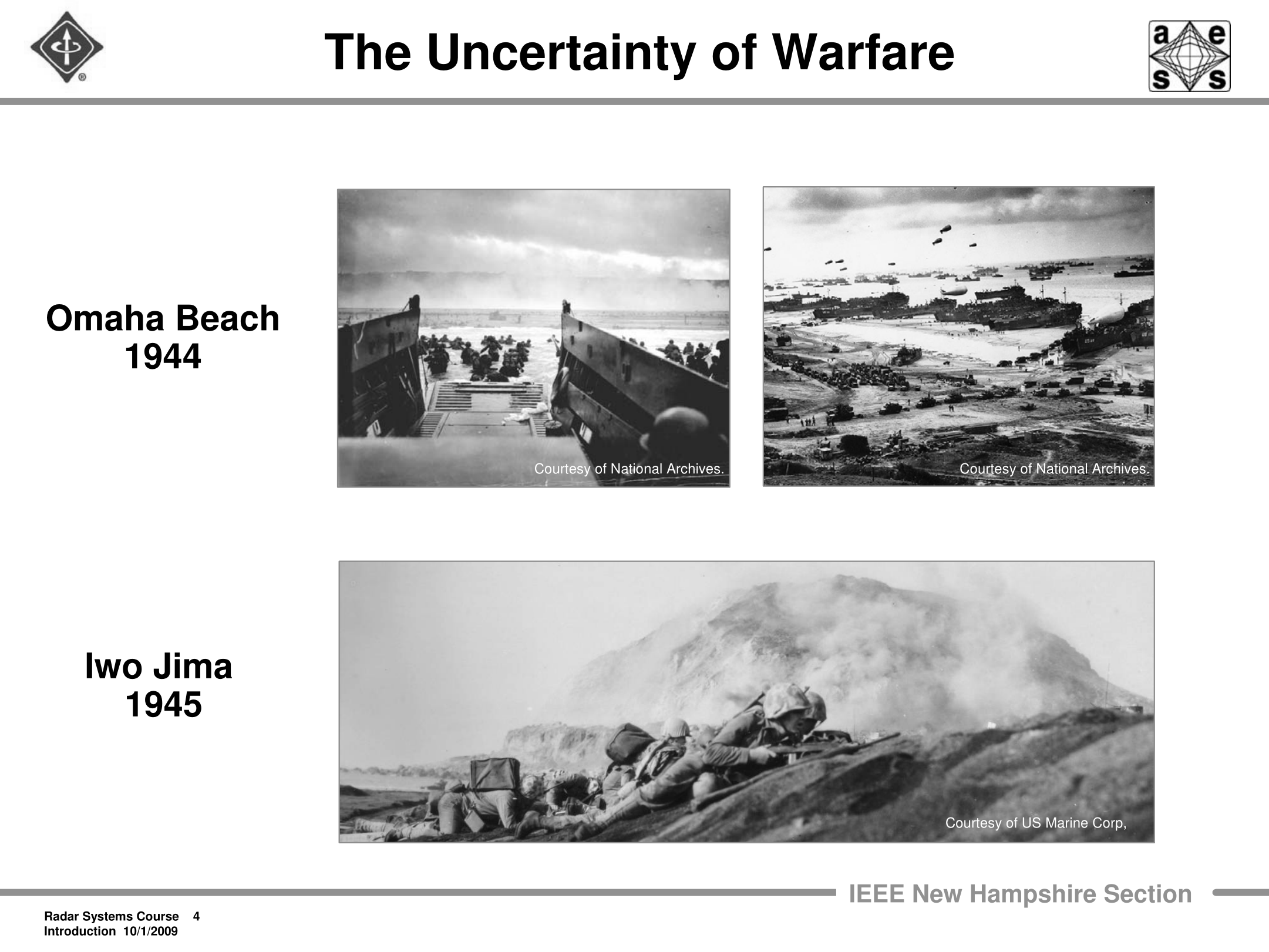 The Uncertainty of Warfare

a e
s s

Omaha Beach
1944

Courtesy of National Archives.

Courtesy of National Archives.

Iwo Jima
1945

Courtesy of US Marine Corp,

IEEE New Hampshire Section

Radar Systems Course 4
Introduction 10/1/2009